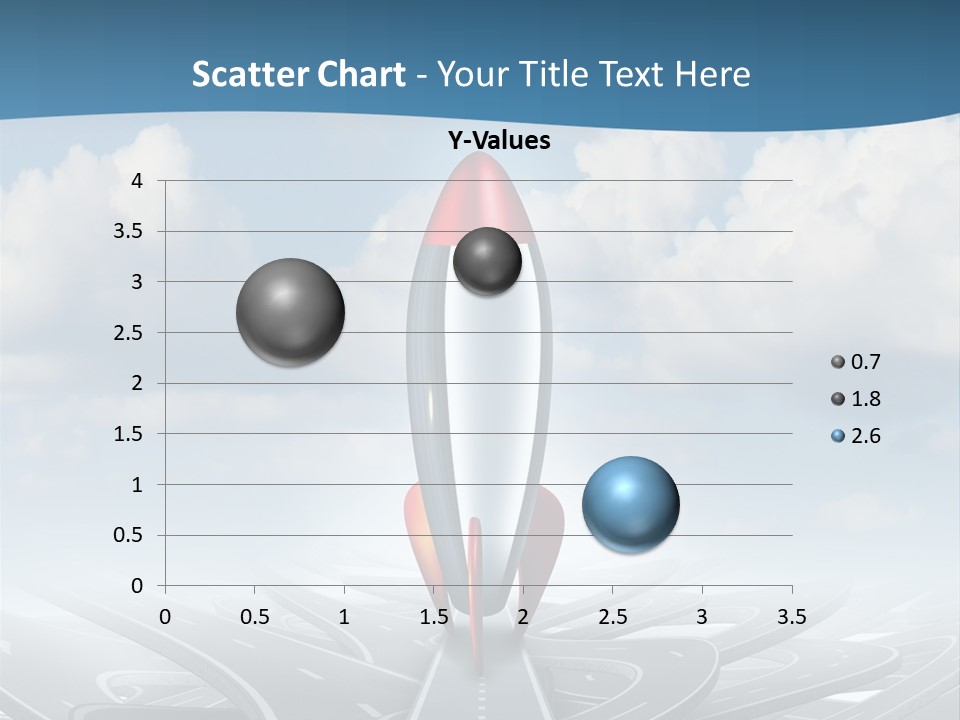 Scatter Chart - Your Title Text Here

Y-Values

4
3.5
3
2.5
2
1.5
1
0.5
0

0 0.5 1 1.5 2 2.5 3 3.5

0.7
1.8
2.6